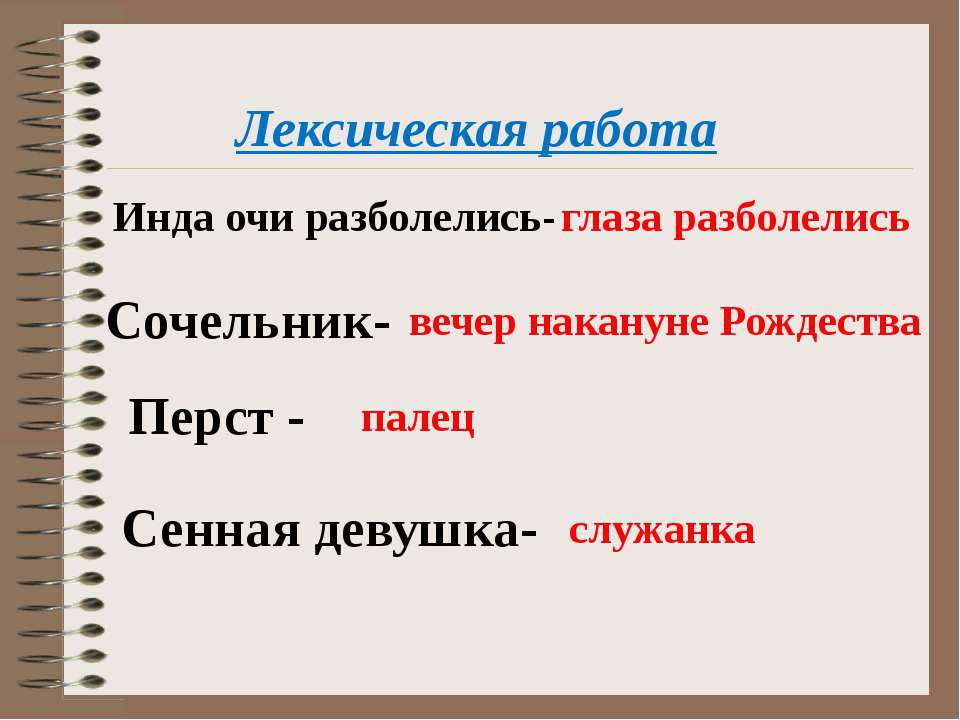 Лексическая работа

Инда очи разболелись- глаза разболелись

Сочельник- вечер накануне Рождества

Перст - палец

Сенная девушка- служанка